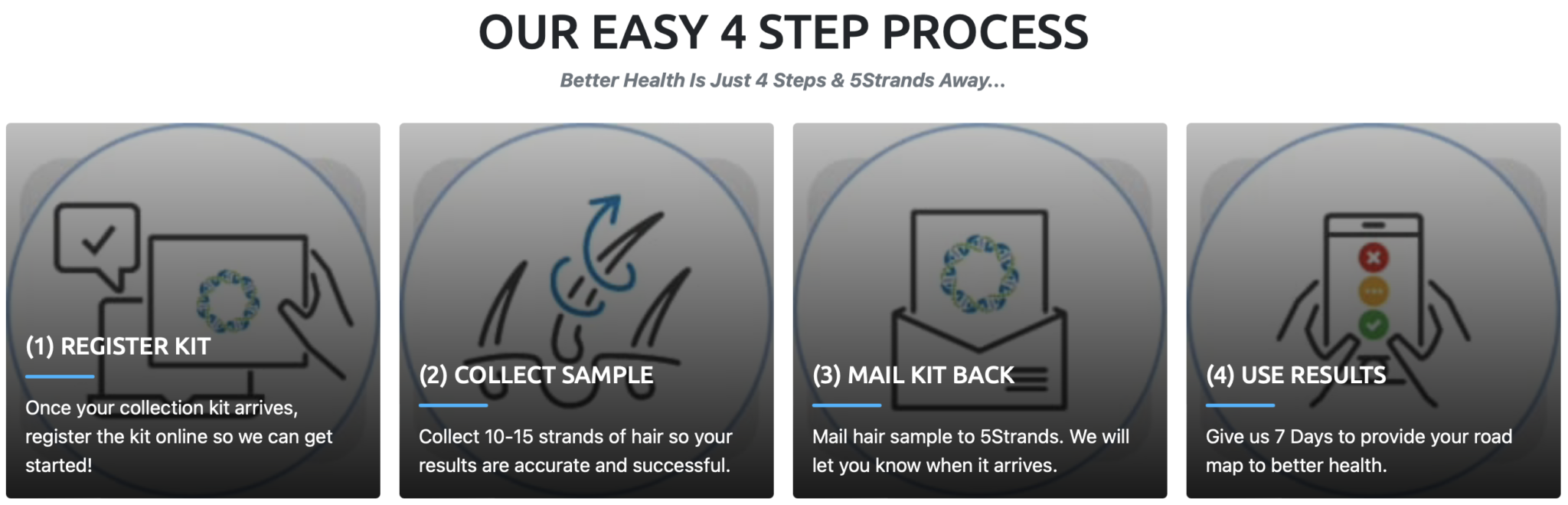 OUR EASY 4 STEP PROCESS

Better Health Is Just 4 Steps & 5Strands Away...

(1) REGISTER KIT

Once your collection kit arrives, register the kit online so we can get started!

(2) COLLECT SAMPLE

Collect 10-15 strands of hair so your results are accurate and successful.

(3) MAIL KIT BACK

Mail hair sample to 5Strands. We will let you know when it arrives.

(4) USE RESULTS

Give us 7 Days to provide your road map to better health.